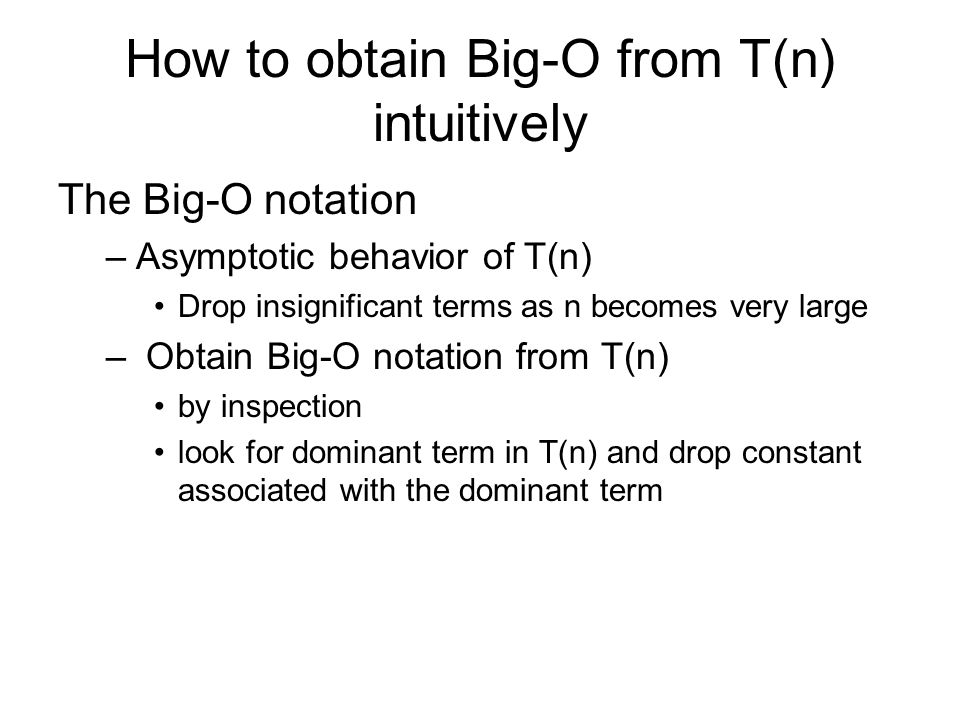 How to obtain Big-O from T(n) intuitively

The Big-O notation

– Asymptotic behavior of T(n)

• Drop insignificant terms as n becomes very large

– Obtain Big-O notation from T(n)

• by inspection

• look for dominant term in T(n) and drop constant associated with the dominant term